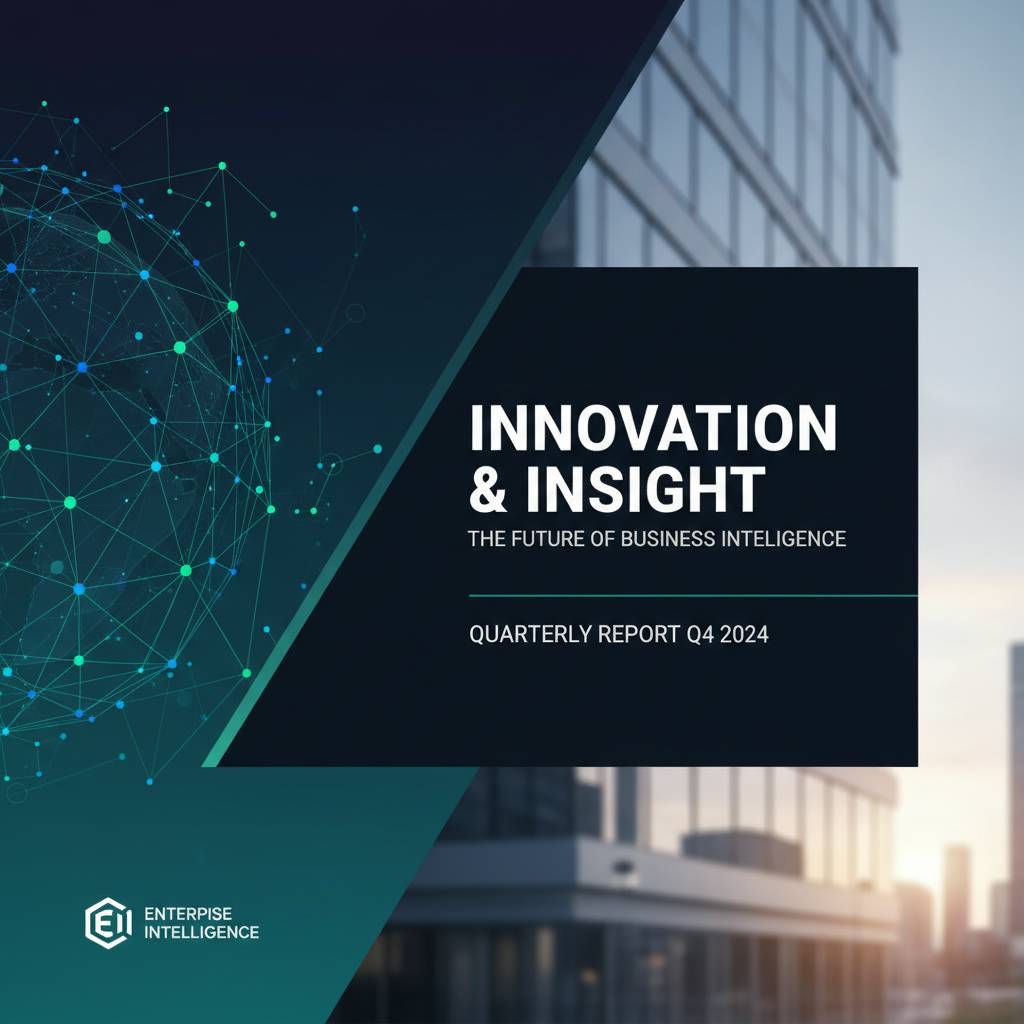 INNOVATION & INSIGHT
THE FUTURE OF BUSINESS INTELIGENCE

QUARTERLY REPORT Q4 2024

EI ENTERPISE INTELLIGENCE